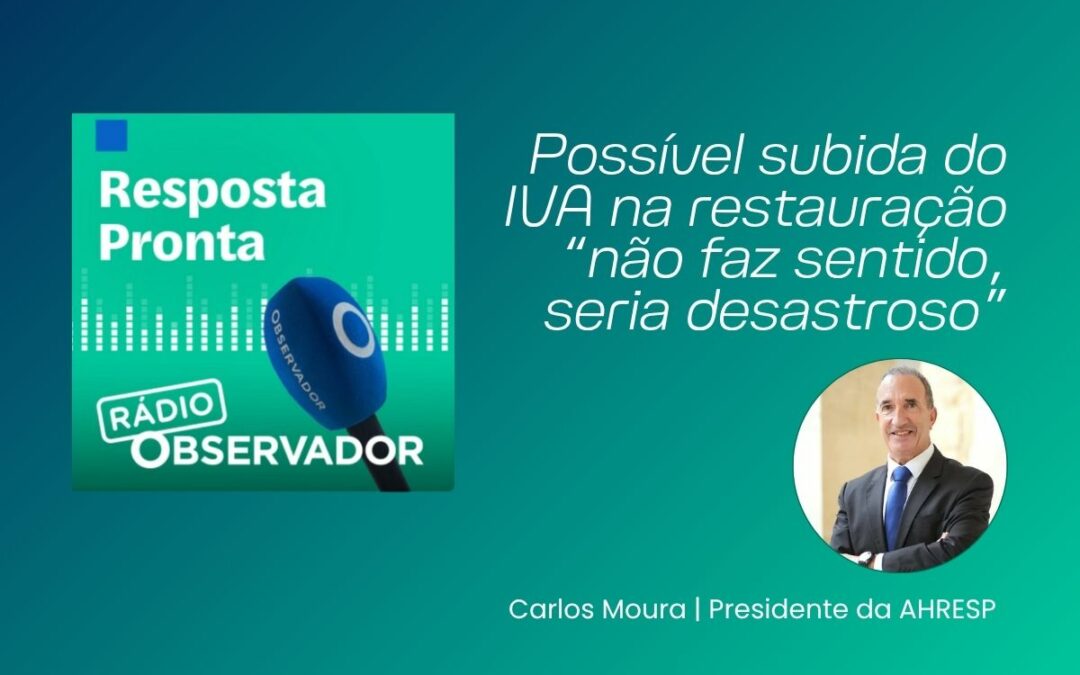 Resposta Pronta

OBSERVADOR

RÁDIO OBSERVADOR

Possível subida do IVA na restauração "não faz sentido, seria desastroso"

Carlos Moura | Presidente da AHRESP